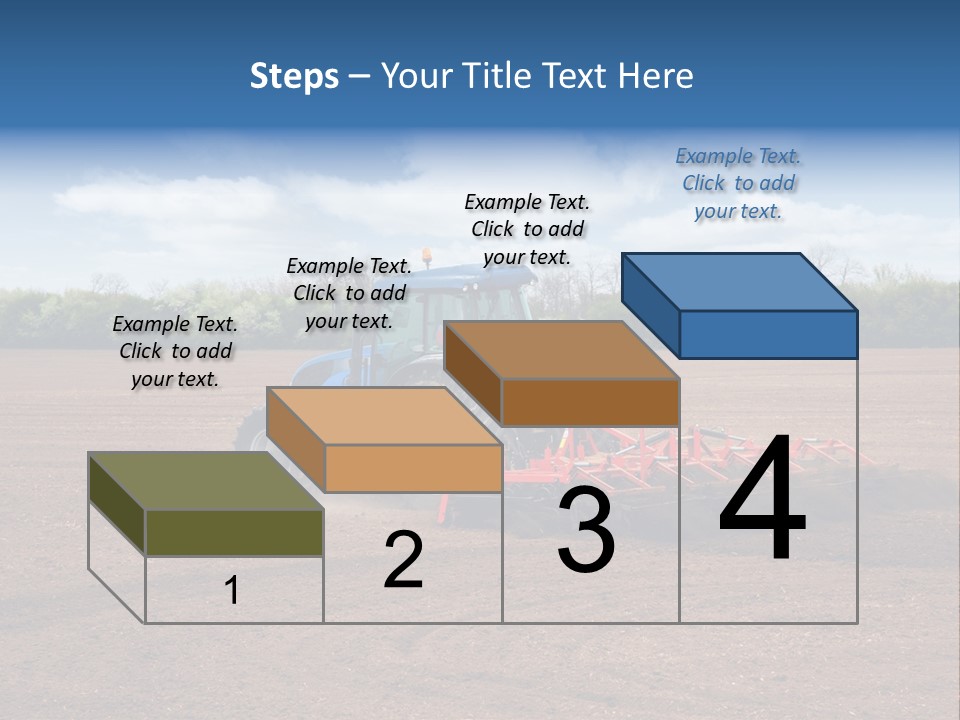 Steps – Your Title Text Here

Example Text. Click to add your text.

Example Text. Click to add your text.

Example Text. Click to add your text.

Example Text. Click to add your text.

1

2

3

4